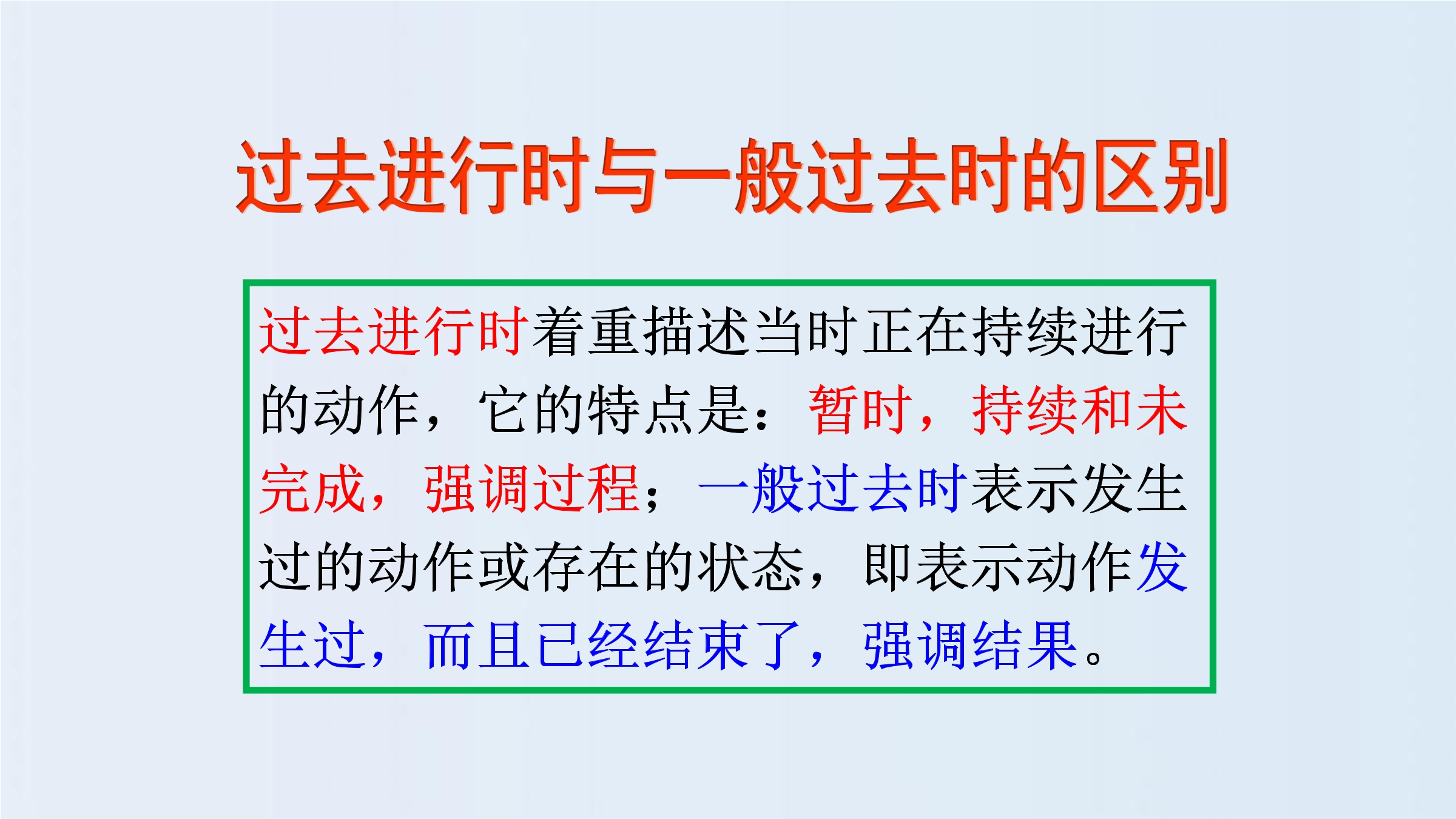 过去进行时与一般过去时的区别

过去进行时着重描述当时正在持续进行的动作，它的特点是：暂时，持续和未完成，强调过程；一般过去时表示发生过的动作或存在的状态，即表示动作发生过，而且已经结束了，强调结果。